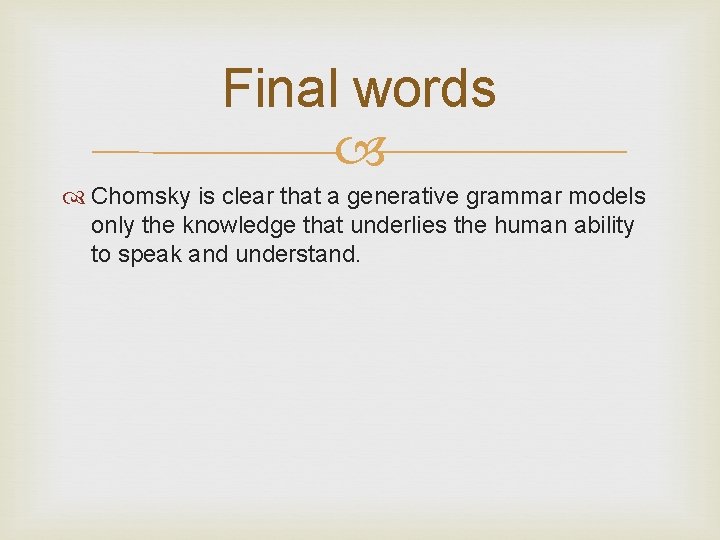 Final words

Chomsky is clear that a generative grammar models only the knowledge that underlies the human ability to speak and understand.